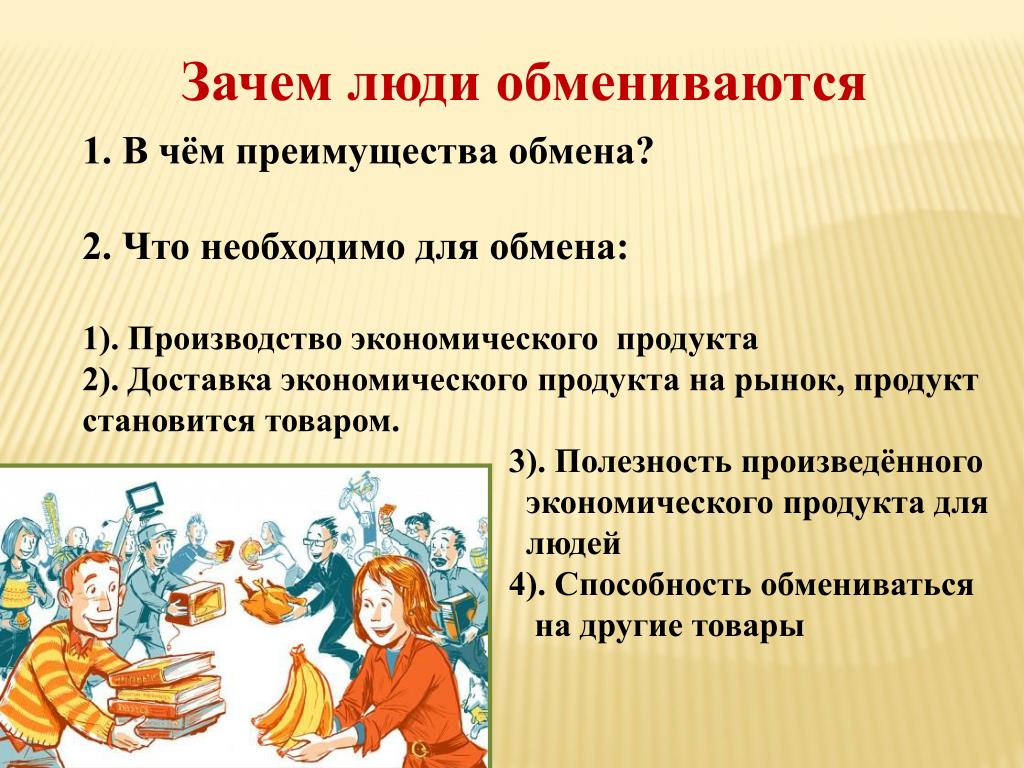 Зачем люди обмениваются

1. В чём преимущества обмена?

2. Что необходимо для обмена:

1). Производство экономического продукта
2). Доставка экономического продукта на рынок, продукт становится товаром.
3). Полезность произведённого экономического продукта для людей
4). Способность обмениваться на другие товары